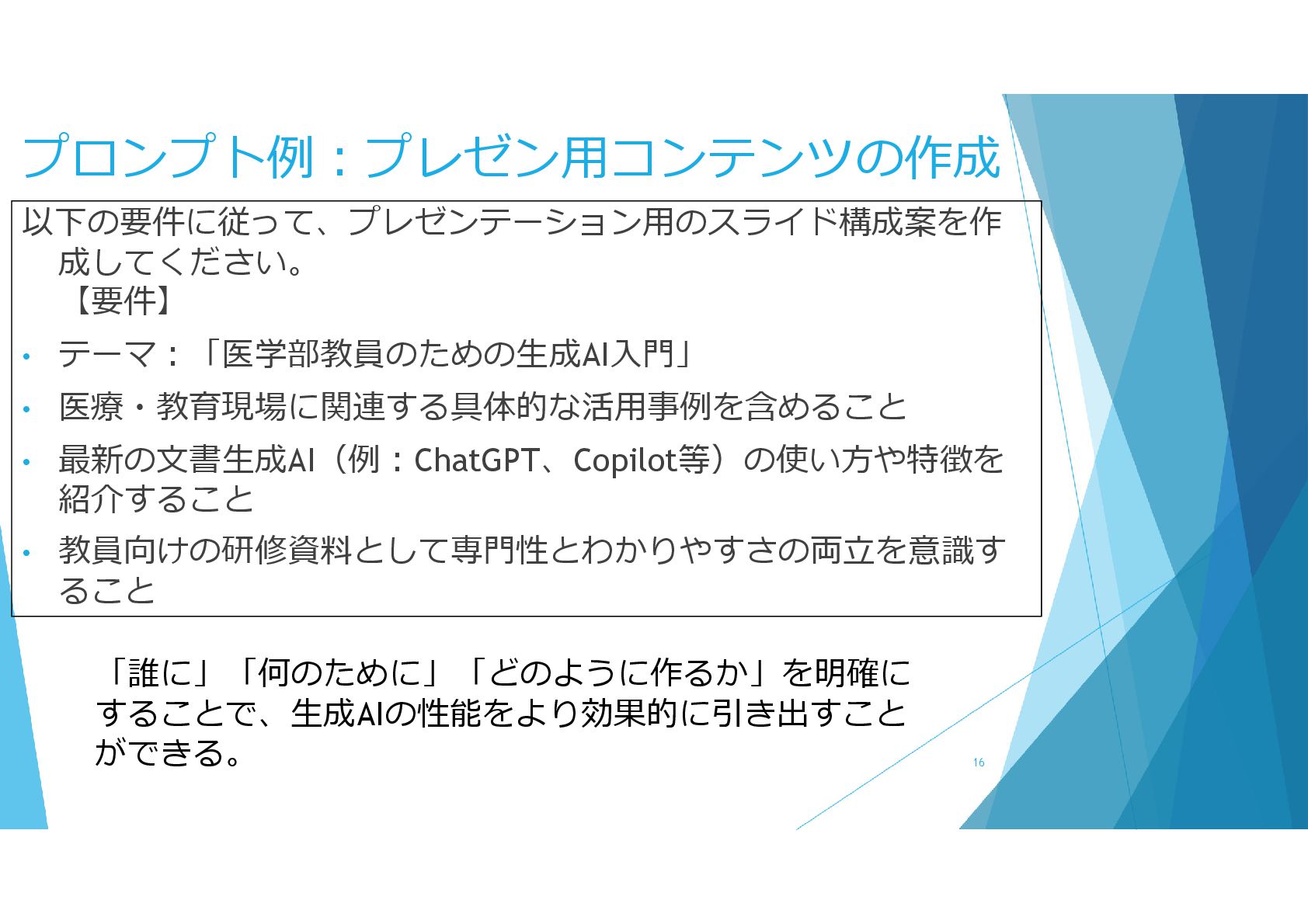 プロンプト例：プレゼン用コンテンツの作成

以下の要件に従って、プレゼンテーション用のスライド構成案を作成してください。
【要件】

• テーマ：「医学部教員のための生成AI入門」
• 医療・教育現場に関連する具体的な活用事例を含めること
• 最新の文書生成AI（例：ChatGPT、Copilot等）の使い方や特徴を紹介すること
• 教員向けの研修資料として専門性とわかりやすさの両立を意識すること

「誰に」「何のために」「どのように作るか」を明確にすることで、生成AIの性能をより効果的に引き出すことができる。

16